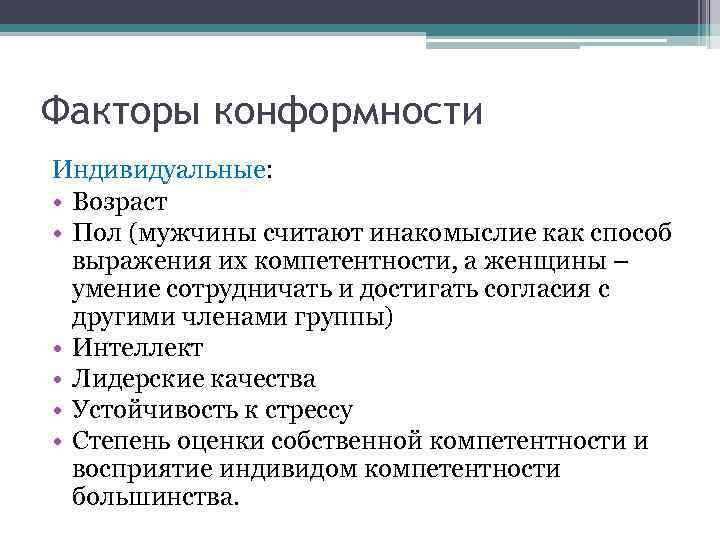 Факторы конформности

Индивидуальные:

• Возраст
• Пол (мужчины считают инакомыслие как способ выражения их компетентности, а женщины – умение сотрудничать и достигать согласия с другими членами группы)
• Интеллект
• Лидерские качества
• Устойчивость к стрессу
• Степень оценки собственной компетентности и восприятие индивидом компетентности большинства.